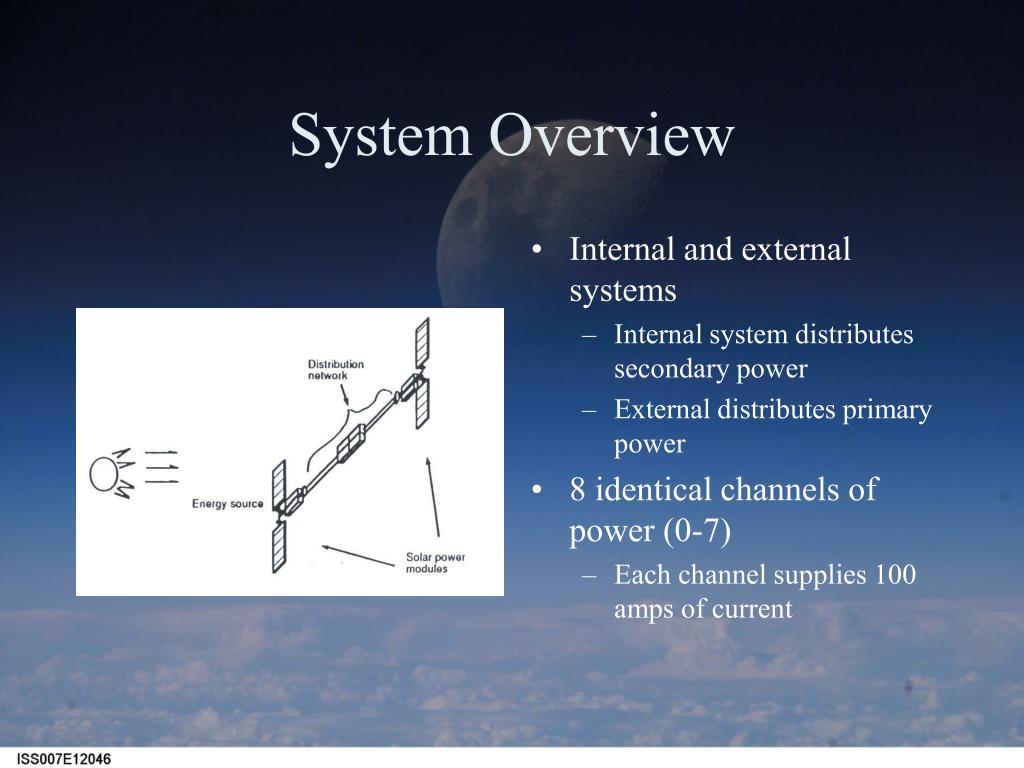 System Overview

Distribution network

Energy source

Solar power modules

• Internal and external systems
– Internal system distributes secondary power
– External distributes primary power
• 8 identical channels of power (0-7)
– Each channel supplies 100 amps of current

ISS007E12046